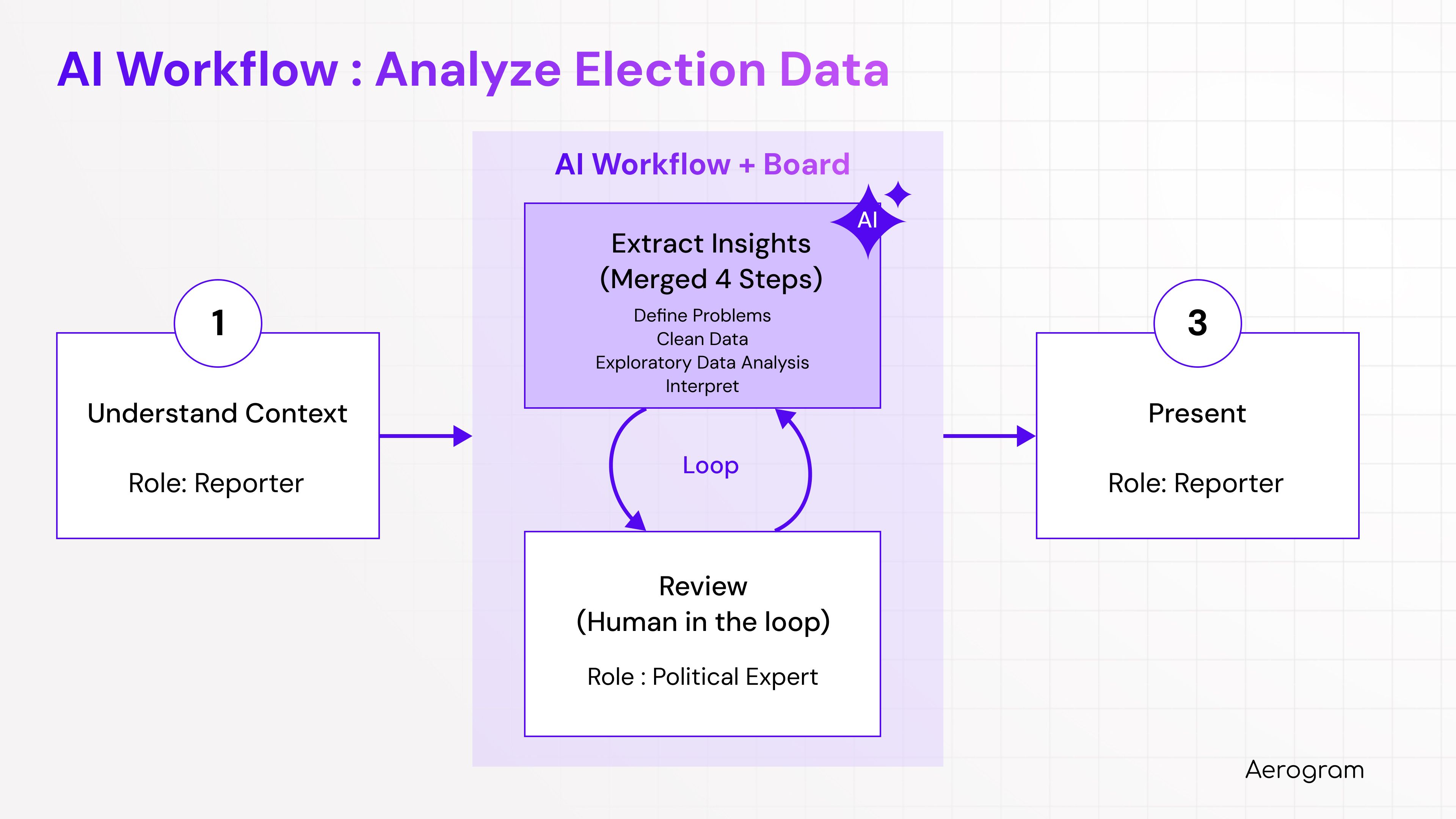 AI Workflow : Analyze Election Data

1

Understand Context

Role: Reporter

AI Workflow + Board

AI

Extract Insights
(Merged 4 Steps)

Define Problems
Clean Data
Exploratory Data Analysis
Interpret

Loop

Review
(Human in the loop)

Role : Political Expert

3

Present

Role: Reporter

Aerogram